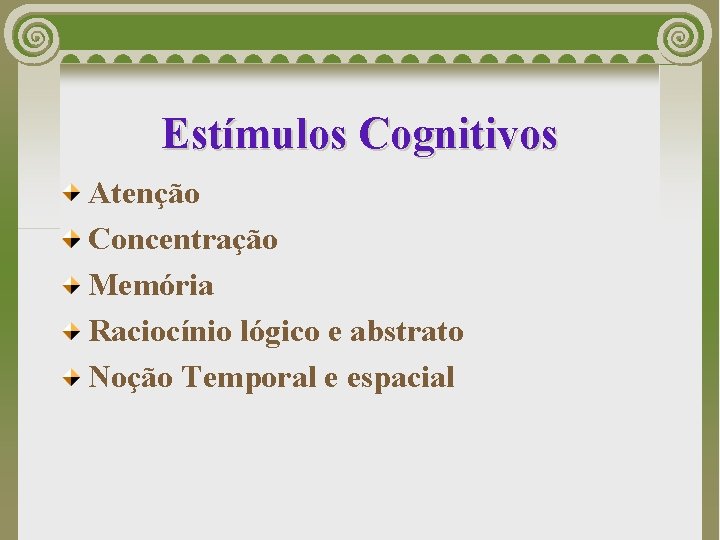 Estímulos Cognitivos

Atenção

Concentração

Memória

Raciocínio lógico e abstrato

Noção Temporal e espacial